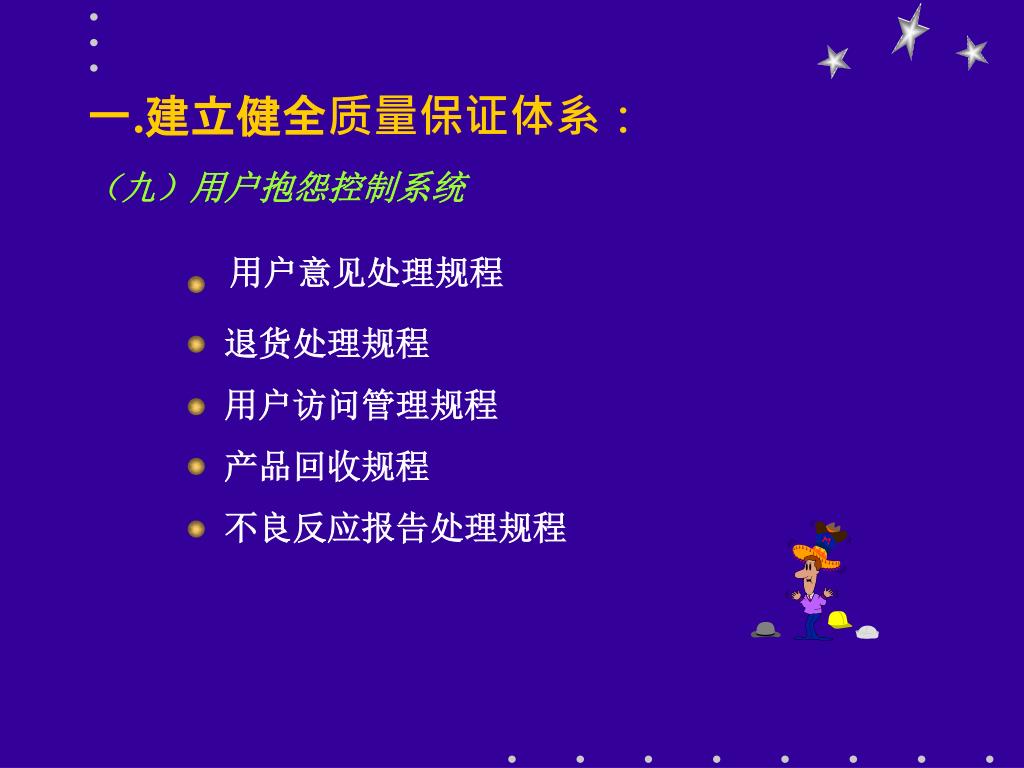 一.建立健全质量保证体系：

（九）用户抱怨控制系统

用户意见处理规程

退货处理规程

用户访问管理规程

产品回收规程

不良反应报告处理规程